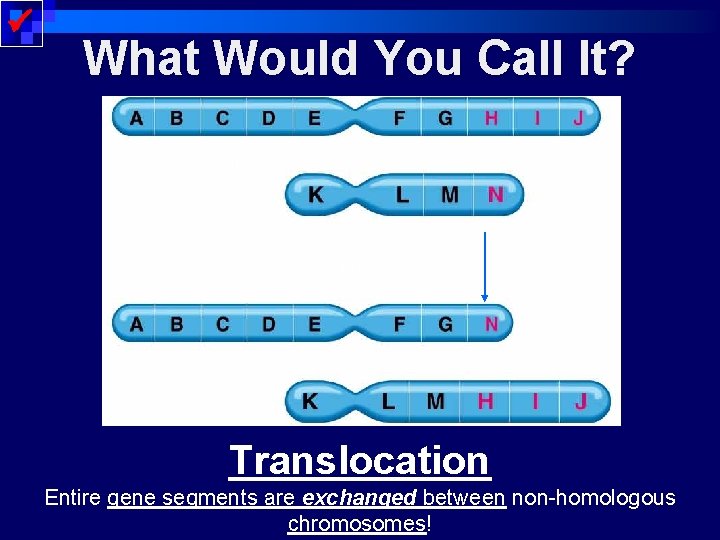 What Would You Call It?

A B C D E F G H I J

K L M N

A B C D E F G N

K L M H I J

Translocation

Entire gene segments are exchanged between non-homologous chromosomes!